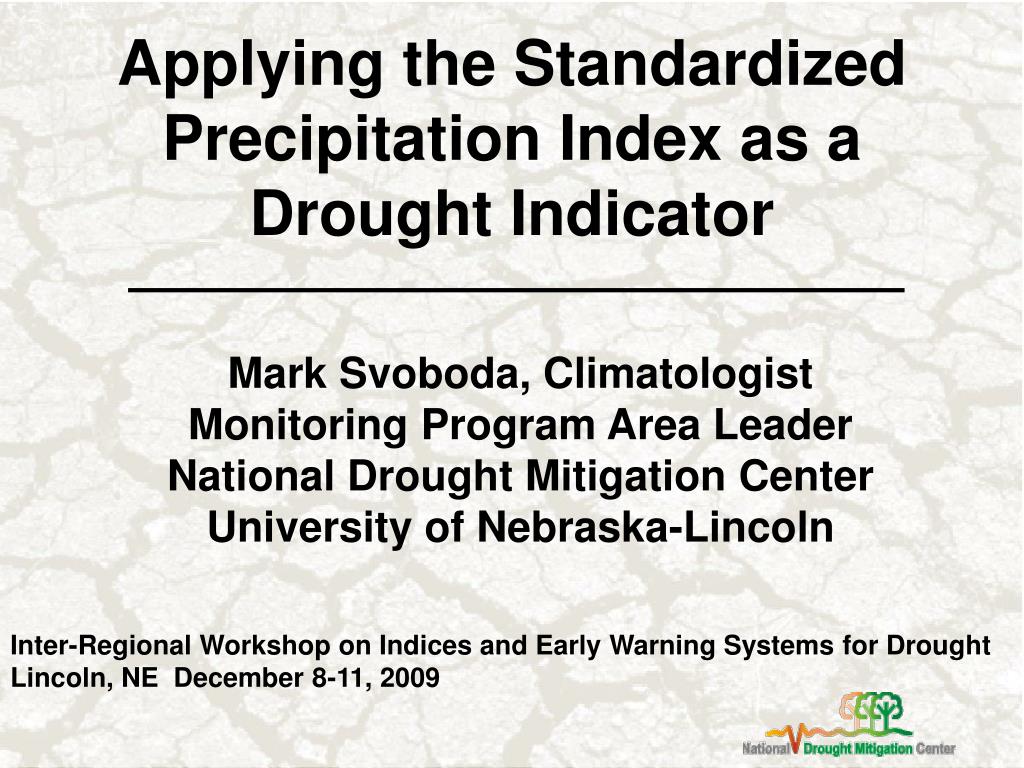 Applying the Standardized Precipitation Index as a Drought Indicator

Mark Svoboda, Climatologist
Monitoring Program Area Leader
National Drought Mitigation Center
University of Nebraska-Lincoln

Inter-Regional Workshop on Indices and Early Warning Systems for Drought
Lincoln, NE December 8-11, 2009

National Drought Mitigation Center